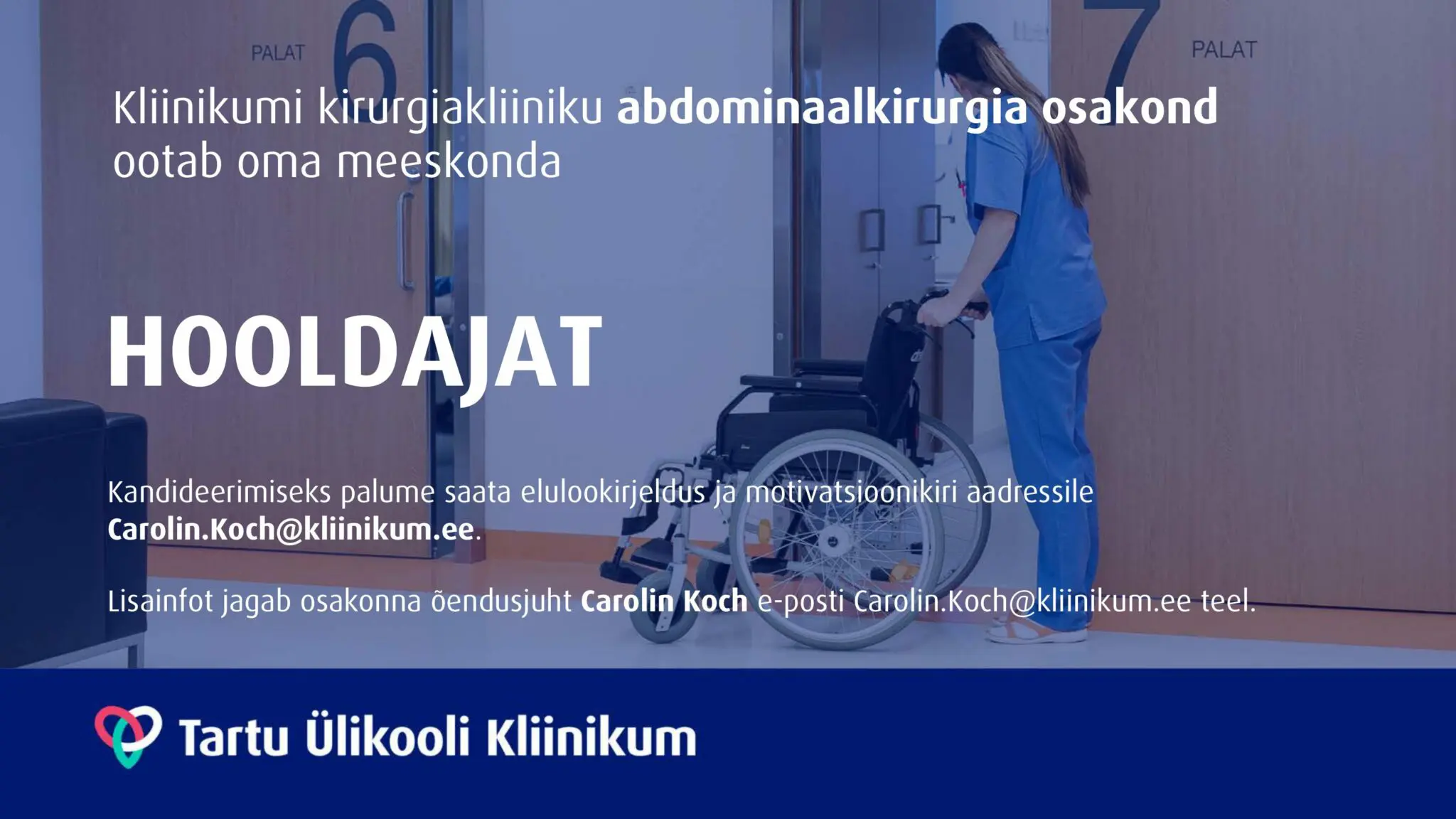 PALAT 6

7 PALAT

Kliinikumi kirurgiakliiniku abdominaalkirurgia osakond ootab oma meeskonda

HOOLDAJAT

Kandideerimiseks palume saata elulookirjeldus ja motivatsioonikiri aadressile Carolin.Koch@kliinikum.ee.

Lisainfot jagab osakonna õendusjuht Carolin Koch e-posti Carolin.Koch@kliinikum.ee teel.

Tartu Ülikooli Kliinikum